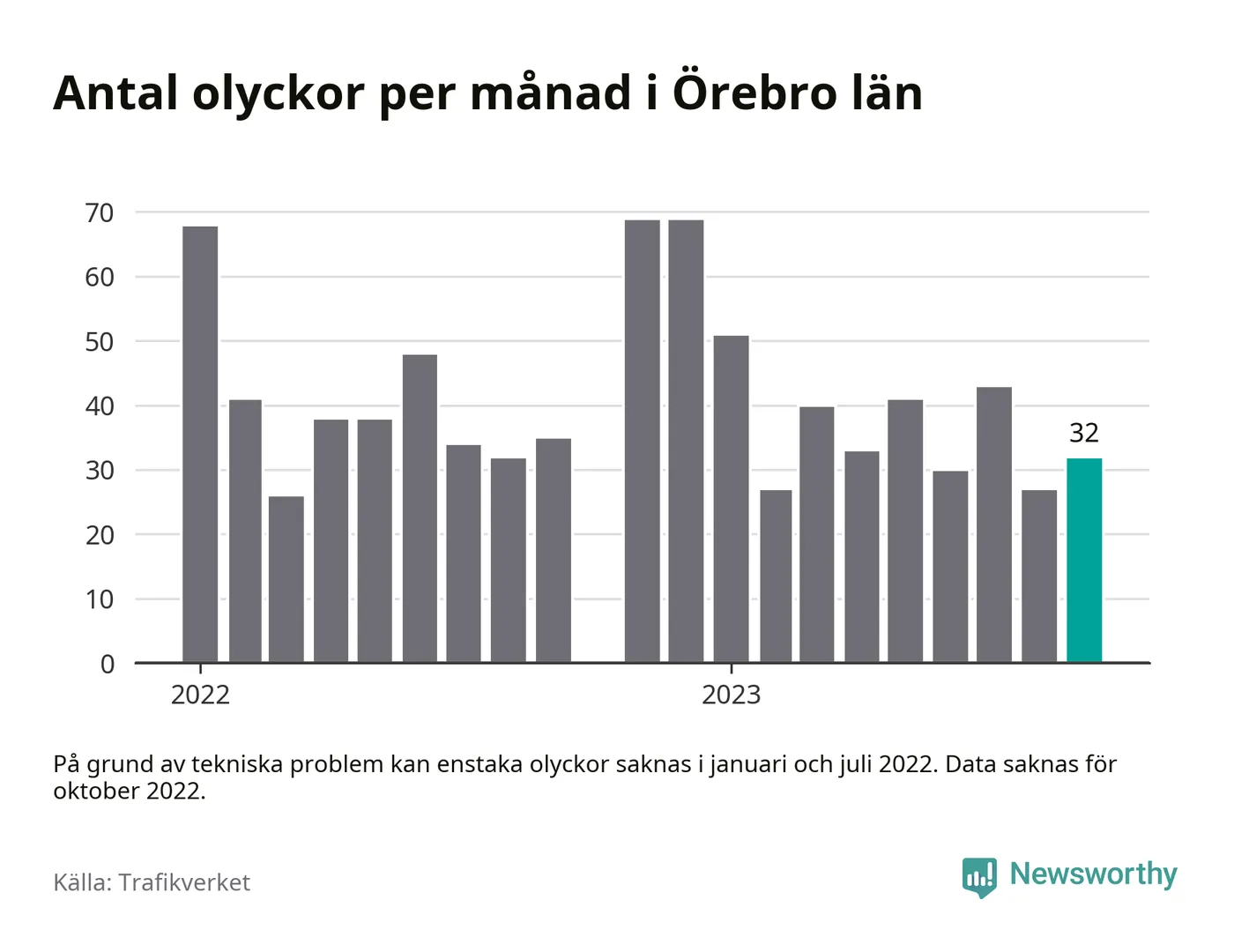 Antal olyckor per månad i Örebro län

70
60
50
40
30
20
10
0

32

2022
2023

På grund av tekniska problem kan enstaka olyckor saknas i januari och juli 2022. Data saknas för oktober 2022.

Källa: Trafikverket

Newsworthy